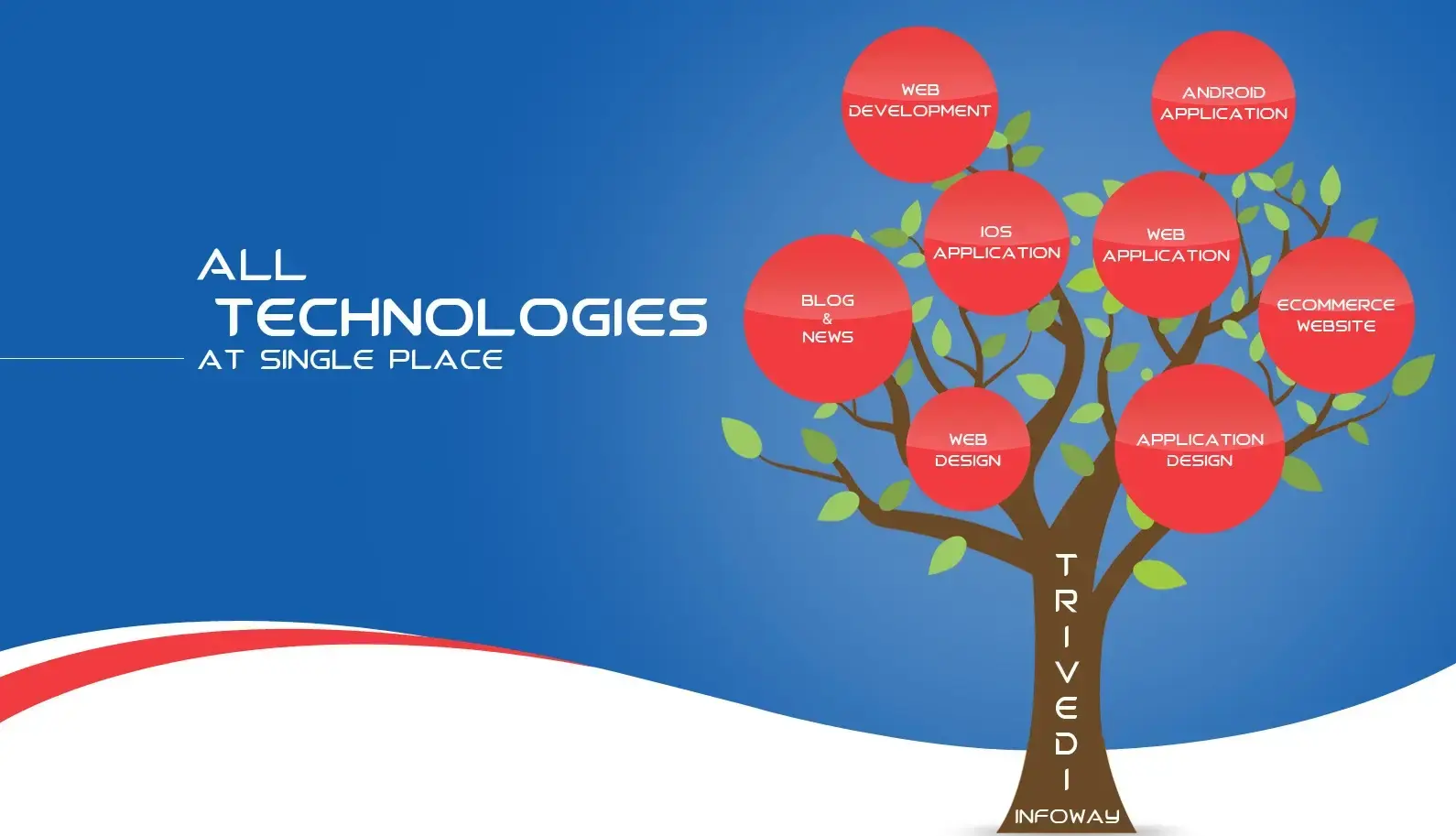 ALL
TECHNOLOGIES
AT SINGLE PLACE

WEB DEVELOPMENT

ANDROID APPLICATION

IOS APPLICATION

WEB APPLICATION

BLOG & NEWS

ECOMMERCE WEBSITE

WEB DESIGN

APPLICATION DESIGN

TRIVEDI
INFOWAY